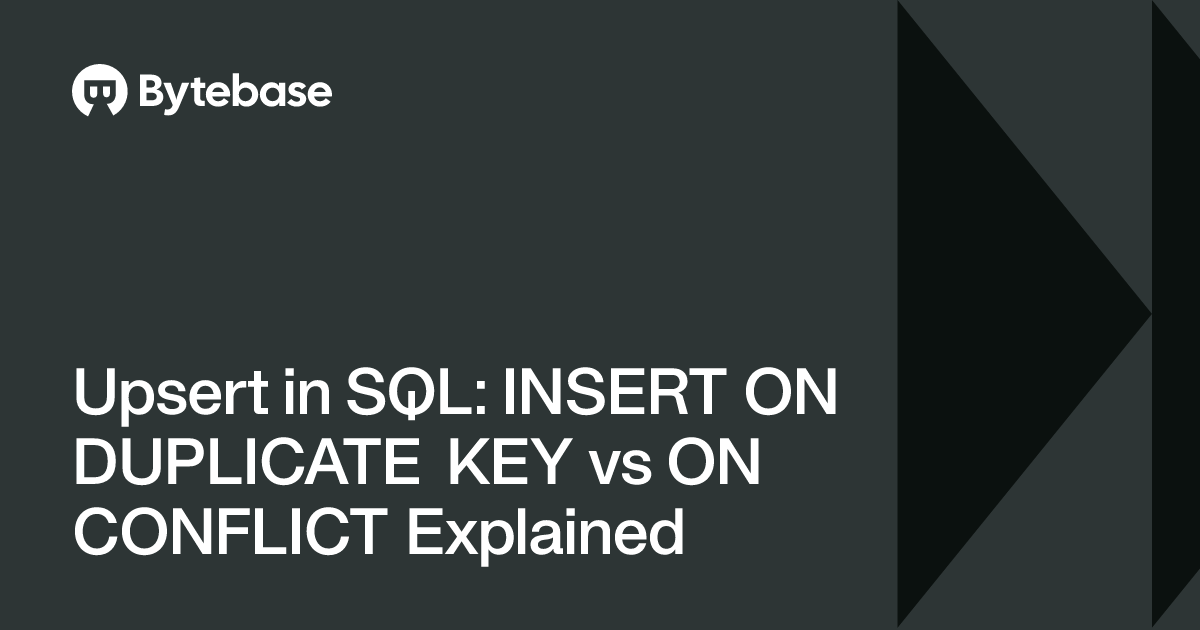 Bytebase

Upsert in SQL: INSERT ON DUPLICATE KEY vs ON CONFLICT Explained